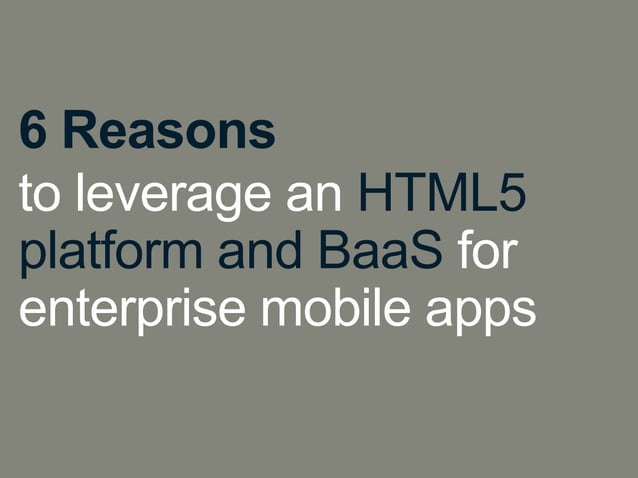 6 Reasons
to leverage an HTML5 platform and BaaS for enterprise mobile apps